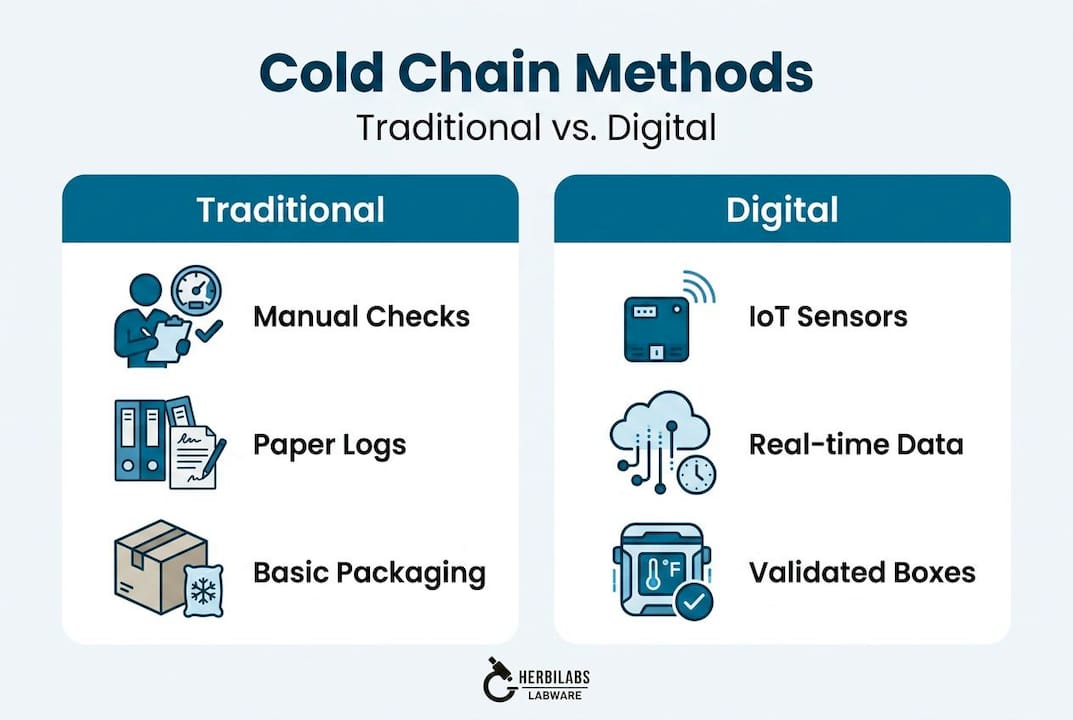 Cold Chain Methods
Traditional vs. Digital

Traditional

Manual Checks

Paper Logs

Basic Packaging

Digital

IoT Sensors

Real-time Data

°F

Validated Boxes

HERBILABS
LABWARE